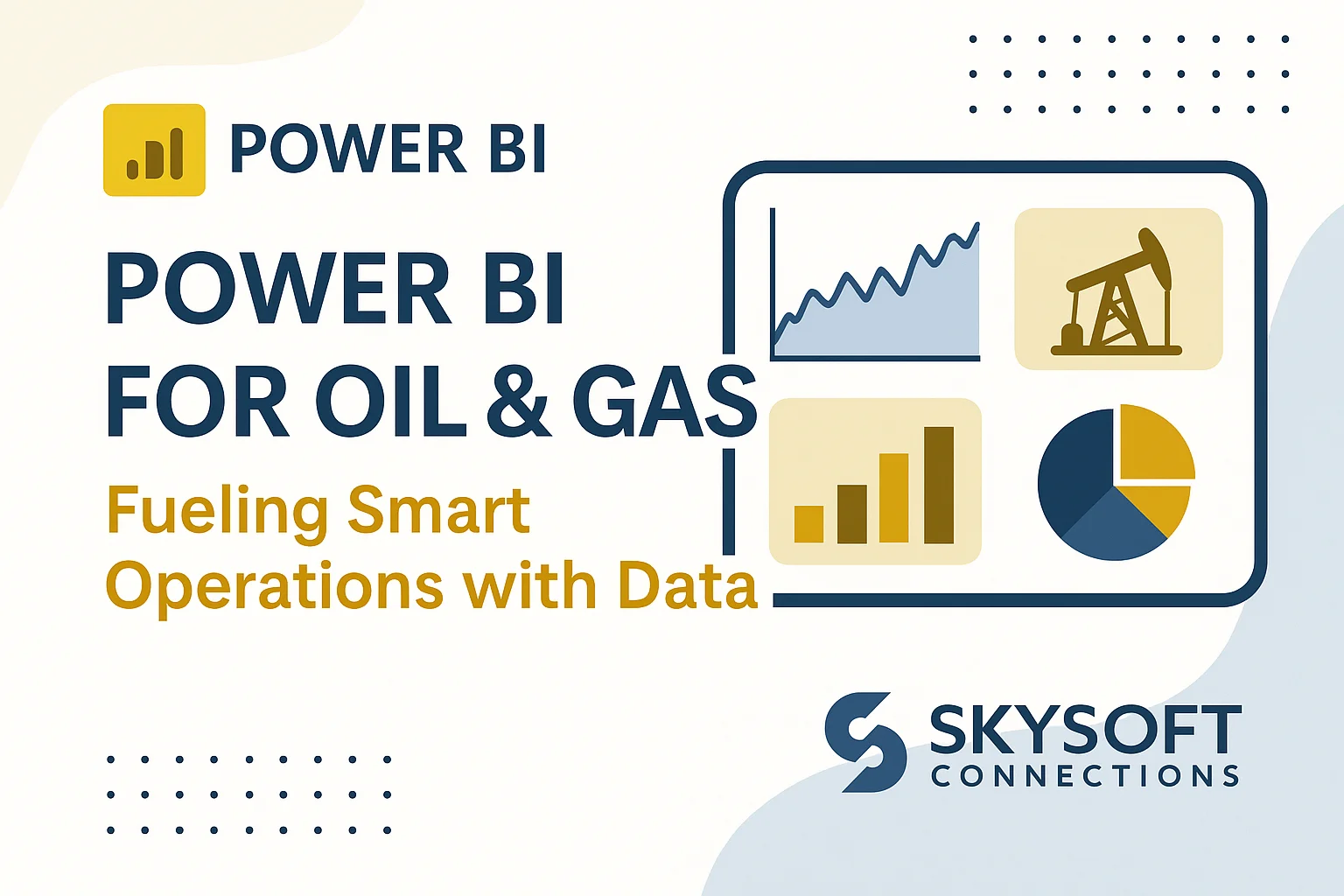 POWER BI

POWER BI
FOR OIL & GAS

Fueling Smart Operations with Data

SKYSOFT
CONNECTIONS